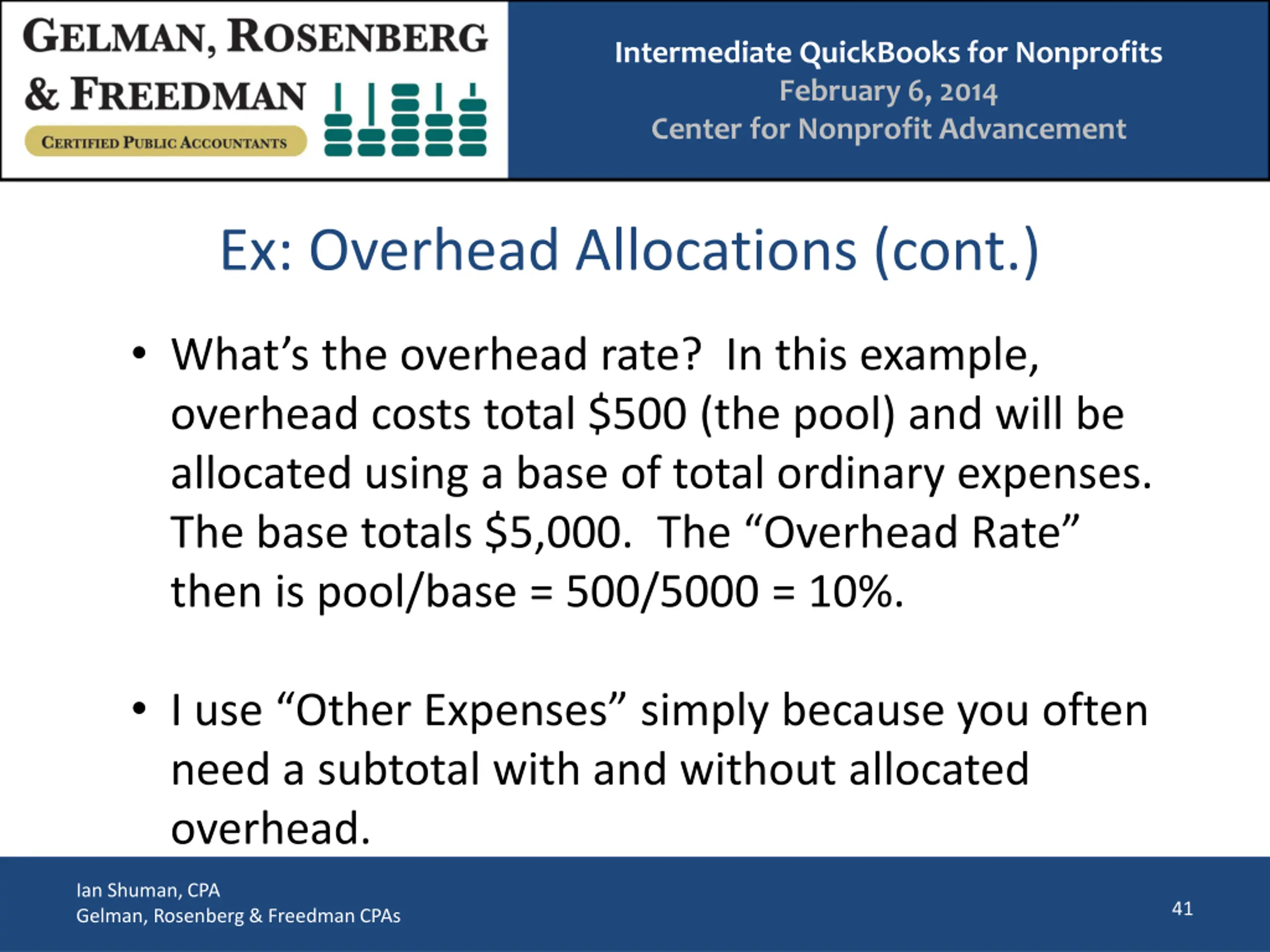 GELMAN, ROSENBERG & FREEDMAN
CERTIFIED PUBLIC ACCOUNTANTS

Intermediate QuickBooks for Nonprofits
February 6, 2014
Center for Nonprofit Advancement

Ex: Overhead Allocations (cont.)

• What's the overhead rate? In this example, overhead costs total \$500 (the pool) and will be allocated using a base of total ordinary expenses. The base totals \$5,000. The "Overhead Rate" then is pool/base = 500/5000 = 10%.

• I use "Other Expenses" simply because you often need a subtotal with and without allocated overhead.

Ian Shuman, CPA
Gelman, Rosenberg & Freedman CPAs

41